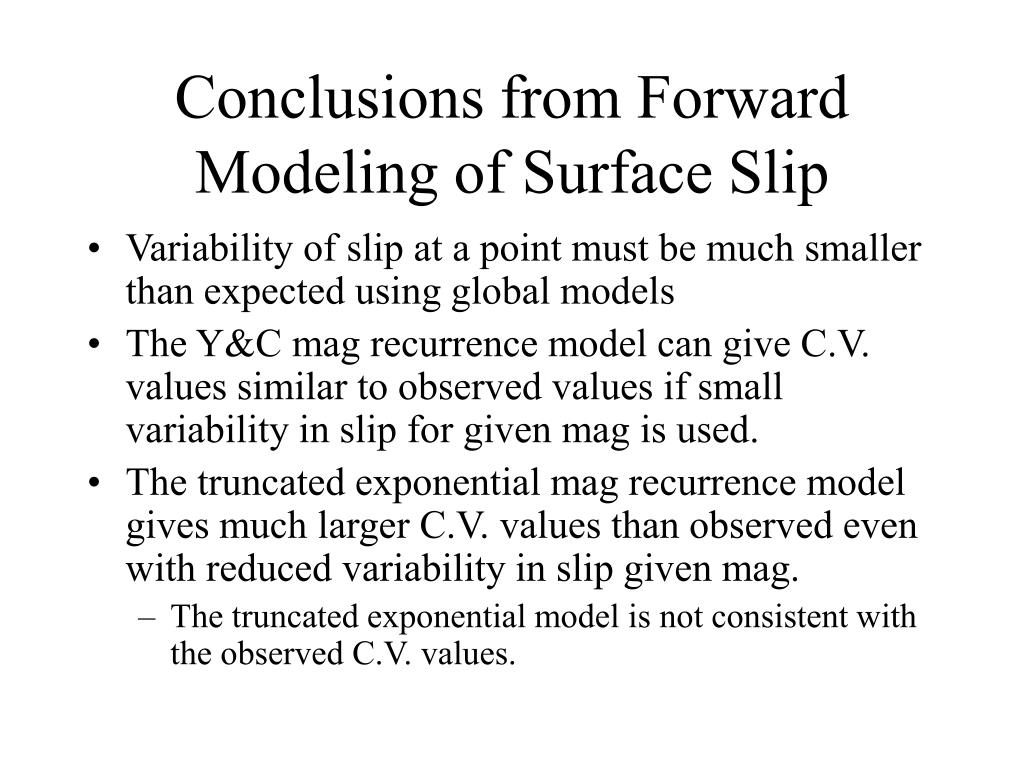 Conclusions from Forward Modeling of Surface Slip

• Variability of slip at a point must be much smaller than expected using global models
• The Y&C mag recurrence model can give C.V. values similar to observed values if small variability in slip for given mag is used.
• The truncated exponential mag recurrence model gives much larger C.V. values than observed even with reduced variability in slip given mag.
– The truncated exponential model is not consistent with the observed C.V. values.